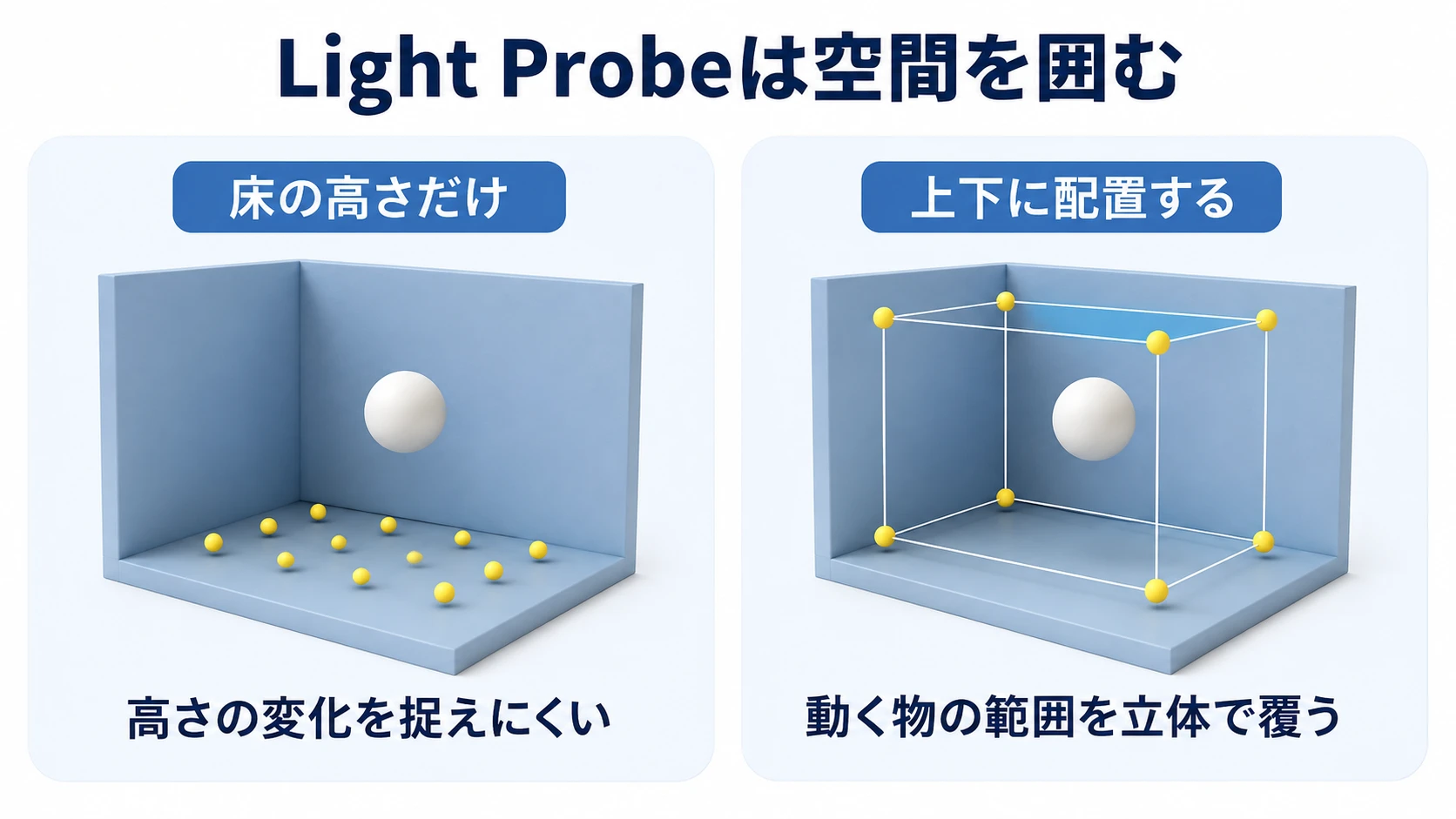 Light Probeは空間を囲む

床の高さだけ

高さの変化を捉えにくい

上下に配置する

動く物の範囲を立体で覆う